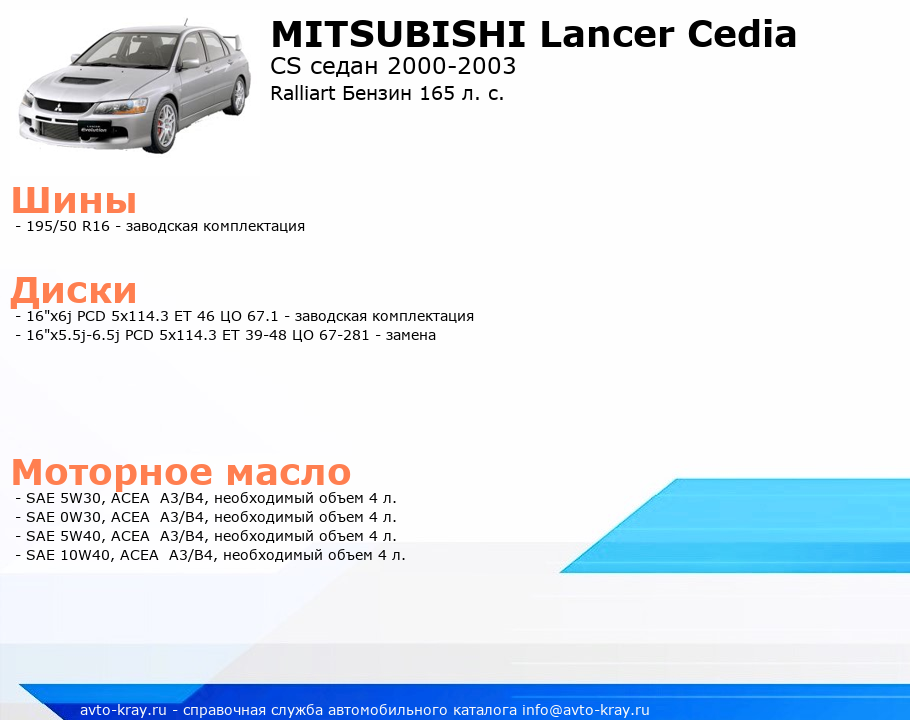 MITSUBISHI Lancer Cedia
CS седан 2000-2003
Ralliart Бензин 165 л. с.

Шины
- 195/50 R16 - заводская комплектация

Диски
- 16"x6j PCD 5x114.3 ET 46 ЦО 67.1 - заводская комплектация
- 16"x5.5j-6.5j PCD 5x114.3 ET 39-48 ЦО 67-281 - замена

Моторное масло
- SAE 5W30, ACEA A3/B4, необходимый объем 4 л.
- SAE 0W30, ACEA A3/B4, необходимый объем 4 л.
- SAE 5W40, ACEA A3/B4, необходимый объем 4 л.
- SAE 10W40, ACEA A3/B4, необходимый объем 4 л.

avto-kray.ru - справочная служба автомобильного каталога info@avto-kray.ru